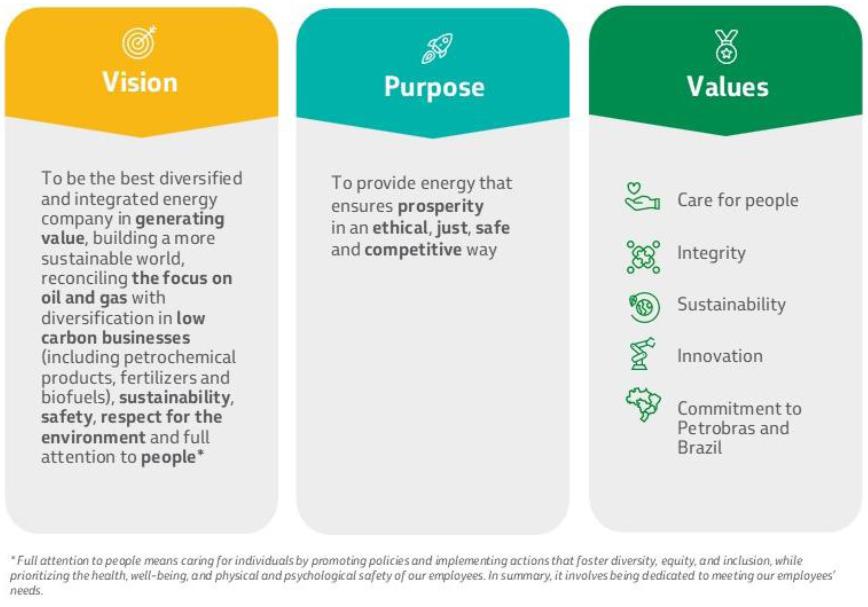 Vision

To be the best diversified and integrated energy company in generating value, building a more sustainable world, reconciling the focus on oil and gas with diversification in low carbon businesses (including petrochemical products, fertilizers and biofuels), sustainability, safety, respect for the environment and full attention to people*

Purpose

To provide energy that ensures prosperity in an ethical, just, safe and competitive way

Values

Care for people

Integrity

Sustainability

Innovation

Commitment to Petrobras and Brazil

* Full attention to people means caring for individuals by promoting policies and implementing actions that foster diversity, equity, and inclusion, while prioritizing the health, well-being, and physical and psychological safety of our employees. In summary, it involves being dedicated to meeting our employees' needs.